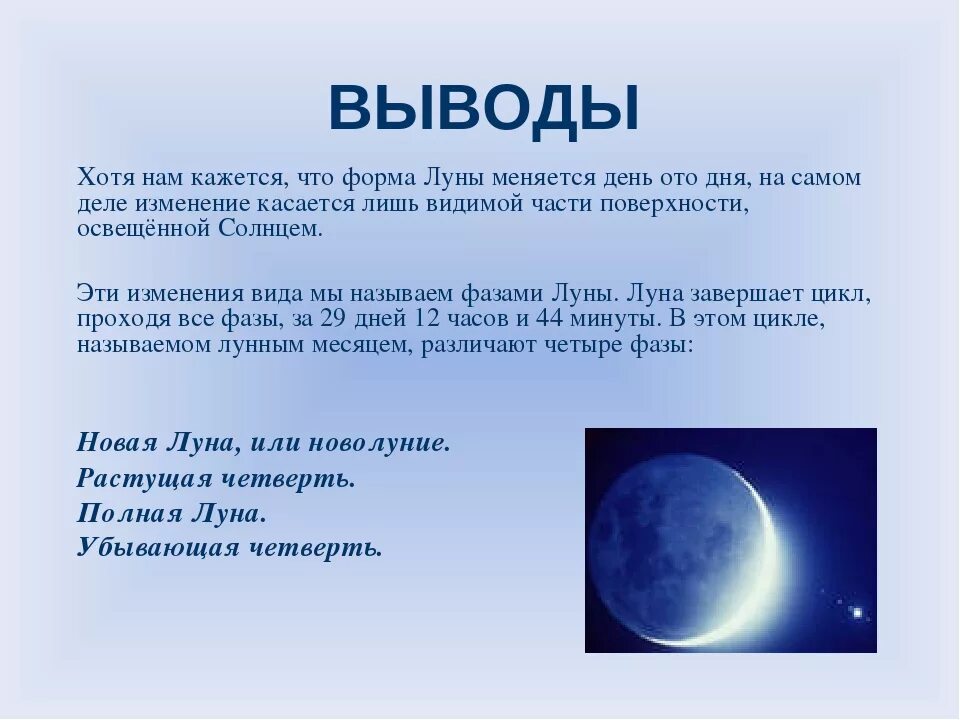 ВЫВОДЫ

Хотя нам кажется, что форма Луны меняется день ото дня, на самом деле изменение касается лишь видимой части поверхности, освещённой Солнцем.

Эти изменения вида мы называем фазами Луны. Луна завершает цикл, проходя все фазы, за 29 дней 12 часов и 44 минуты. В этом цикле, называемом лунным месяцем, различают четыре фазы:

Новая Луна, или новолуние.
Растущая четверть.
Полная Луна.
Убывающая четверть.